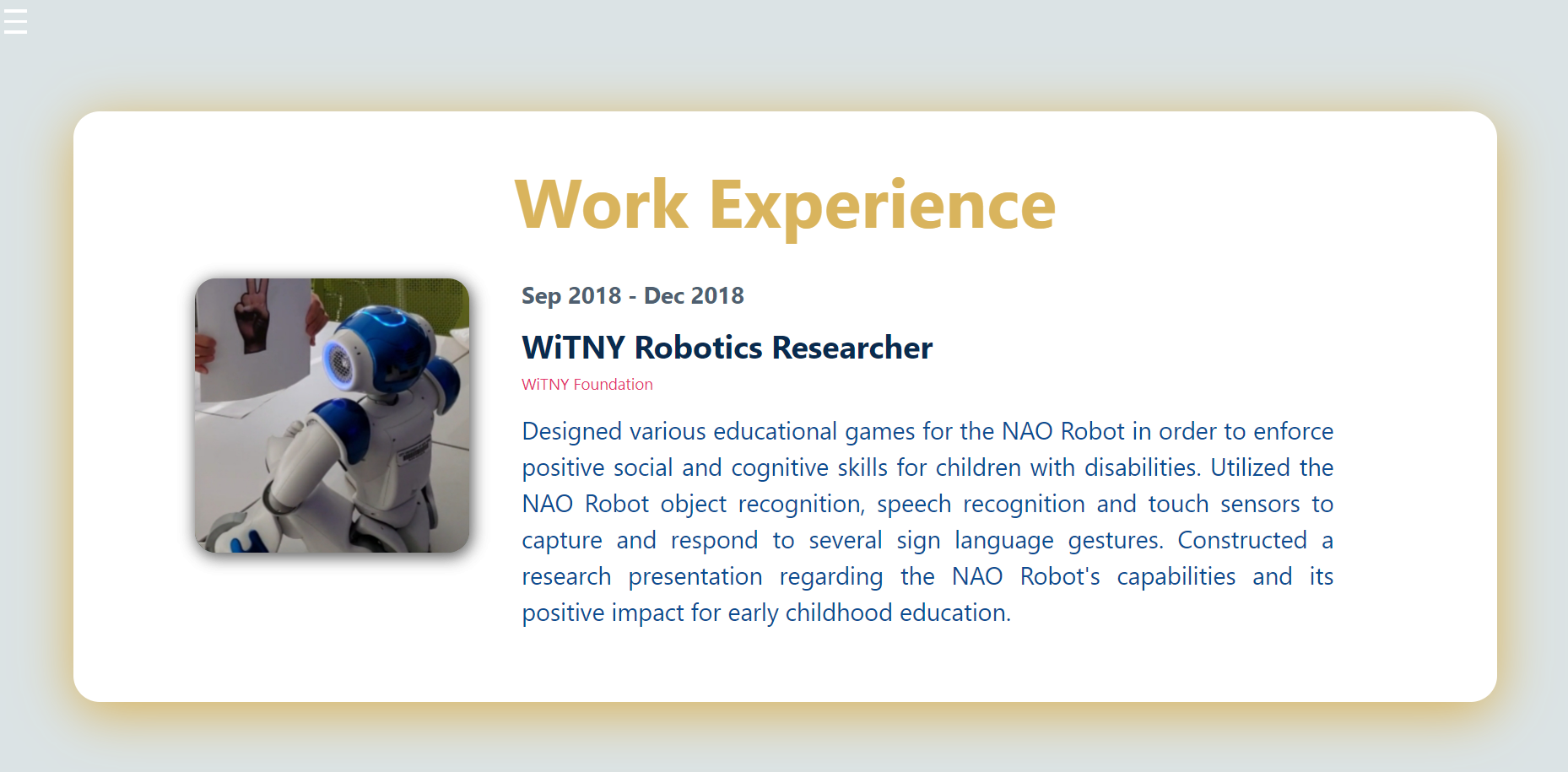 Work Experience

Sep 2018 - Dec 2018

WiTNY Robotics Researcher

WiTNY Foundation

Designed various educational games for the NAO Robot in order to enforce positive social and cognitive skills for children with disabilities. Utilized the NAO Robot object recognition, speech recognition and touch sensors to capture and respond to several sign language gestures. Constructed a research presentation regarding the NAO Robot's capabilities and its positive impact for early childhood education.